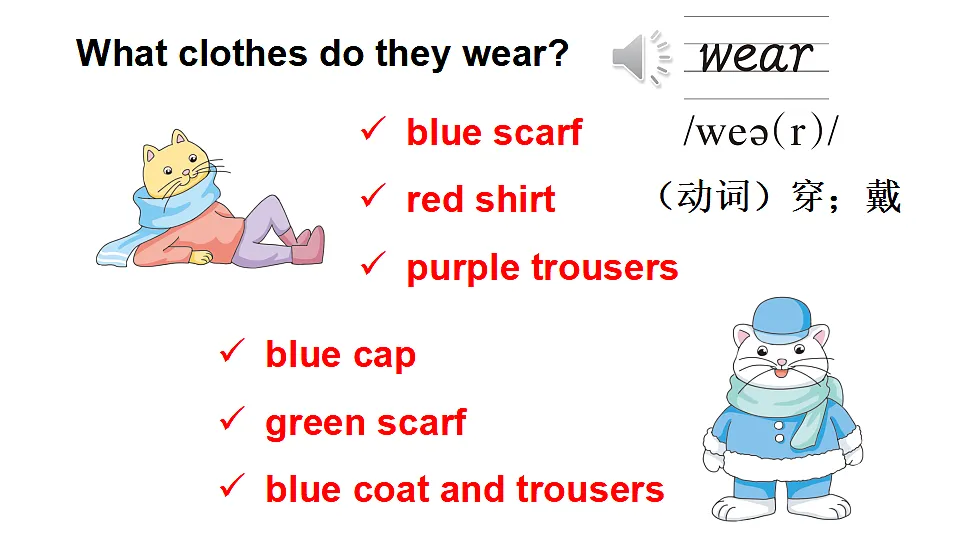 What clothes do they wear?

wear

/weə(r)/

（动词）穿；戴

✓ blue scarf

✓ red shirt

✓ purple trousers

✓ blue cap

✓ green scarf

✓ blue coat and trousers